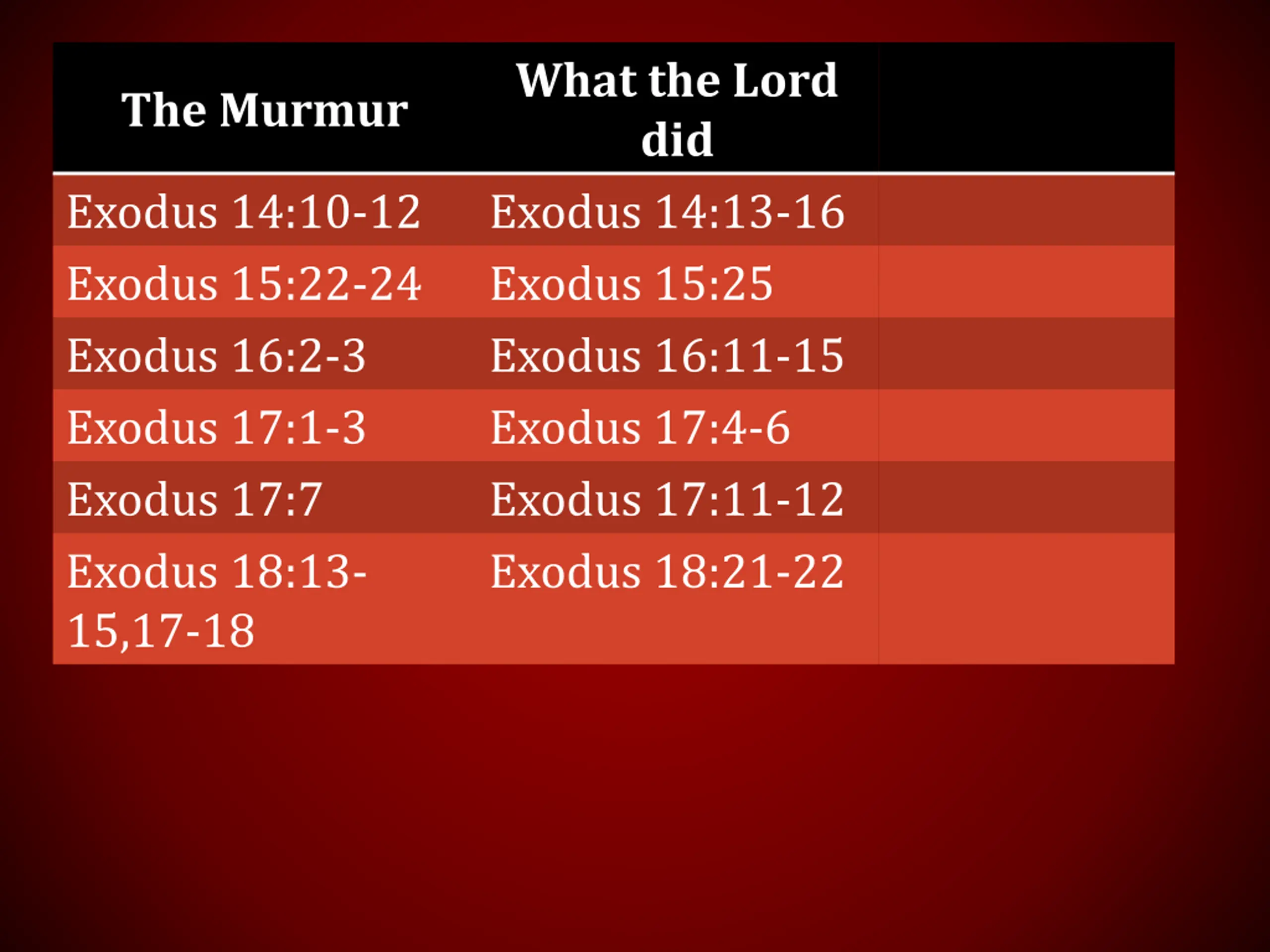 | The Murmur | What the Lord did | |
|---|---|---|
| Exodus 14:10-12 | Exodus 14:13-16 | |
| Exodus 15:22-24 | Exodus 15:25 | |
| Exodus 16:2-3 | Exodus 16:11-15 | |
| Exodus 17:1-3 | Exodus 17:4-6 | |
| Exodus 17:7 | Exodus 17:11-12 | |
| Exodus 18:13-15,17-18 | Exodus 18:21-22 | |